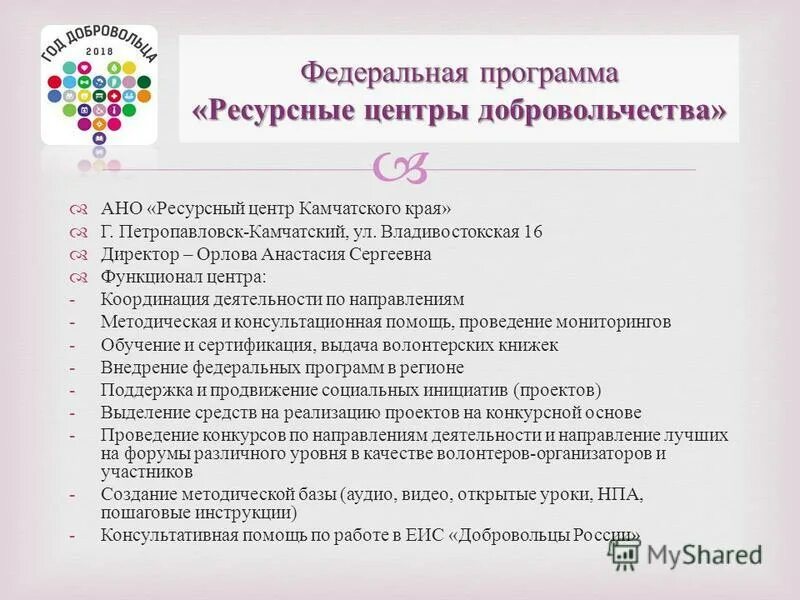 ГОД ДОБРОВОЛЬЦА
2018

Федеральная программа
«Ресурсные центры добровольчества»

АНО «Ресурсный центр Камчатского края»
Г. Петропавловск-Камчатский, ул. Владивостокская 16
Директор – Орлова Анастасия Сергеевна
Функционал центра:
- Координация деятельности по направлениям
- Методическая и консультационная помощь, проведение мониторингов
- Обучение и сертификация, выдача волонтерских книжек
- Внедрение федеральных программ в регионе
- Поддержка и продвижение социальных инициатив (проектов)
- Выделение средств на реализацию проектов на конкурсной основе
- Проведение конкурсов по направлениям деятельности и направление лучших на форумы различного уровня в качестве волонтеров-организаторов и участников
- Создание методической базы (аудио, видео, открытые уроки, НПА, пошаговые инструкции)
- Консультативная помощь по работе в ЕИС «Добровольцы России»

MyShared